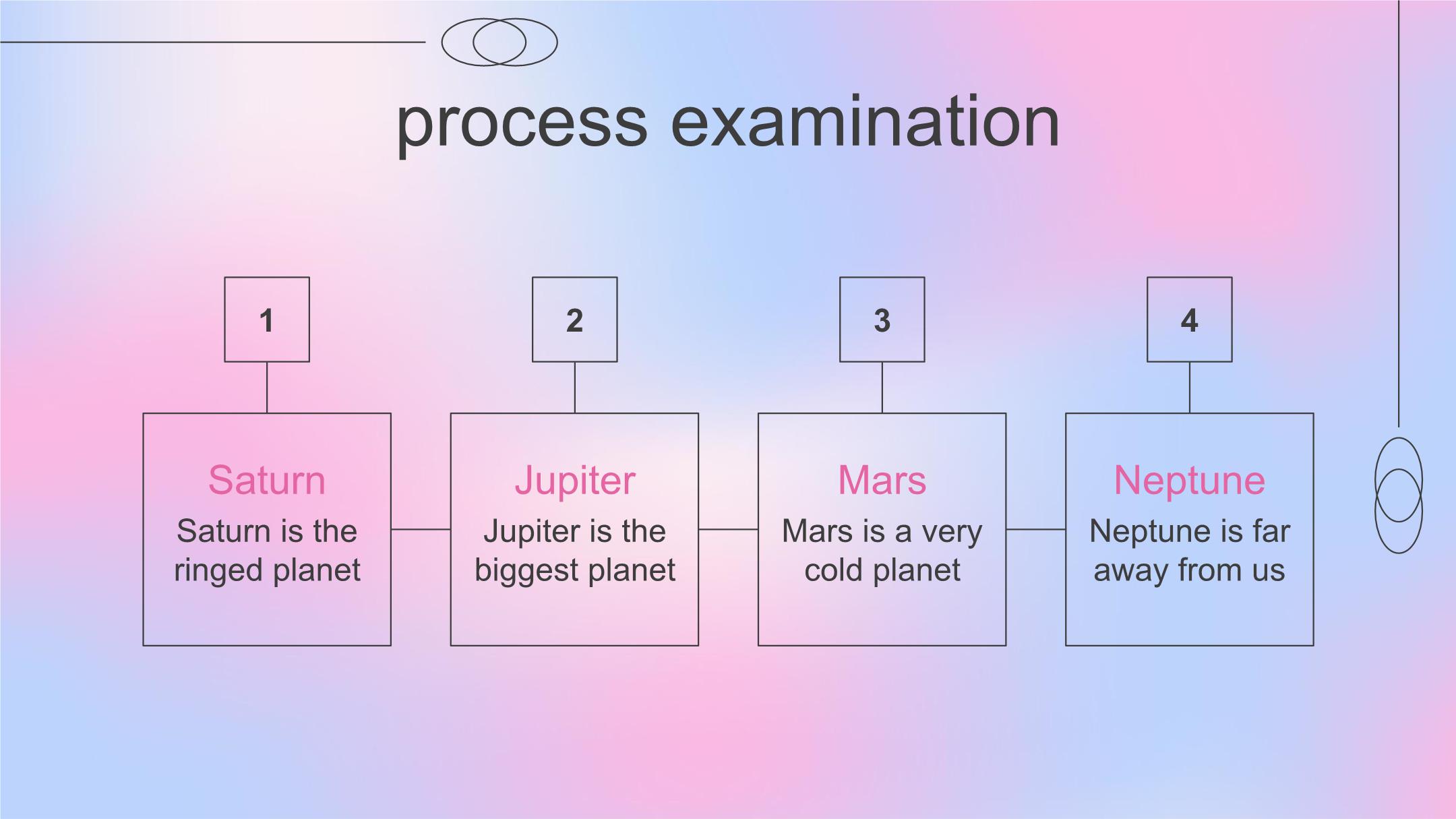 process examination

1

Saturn

Saturn is the ringed planet

2

Jupiter

Jupiter is the biggest planet

3

Mars

Mars is a very cold planet

4

Neptune

Neptune is far away from us